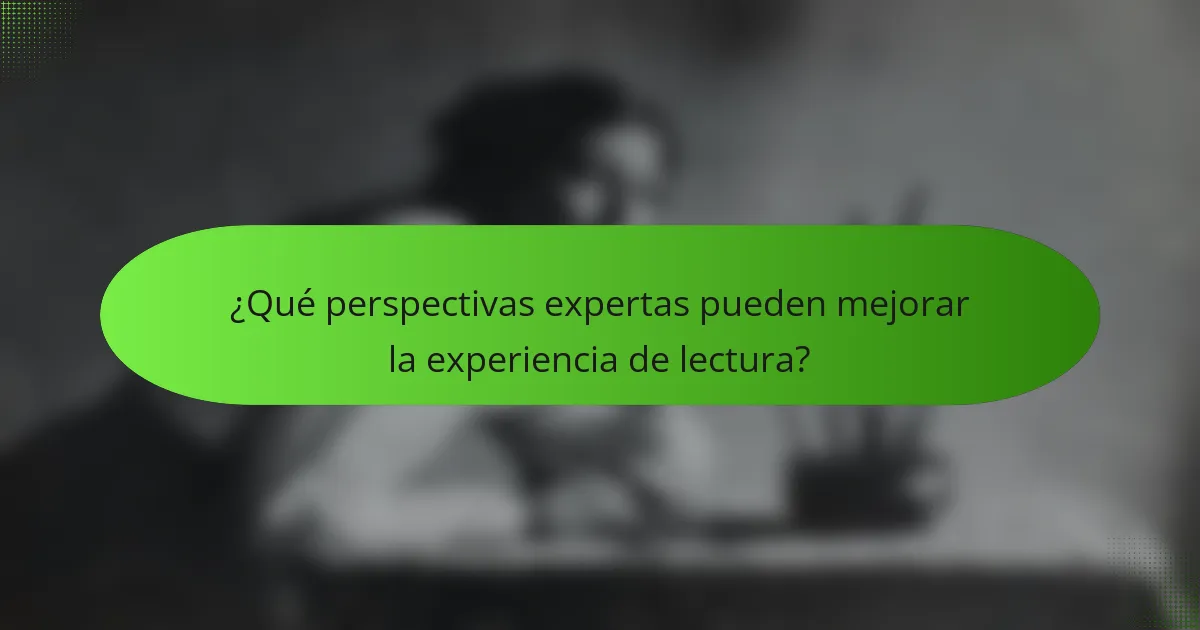 ¿Qué perspectivas expertas pueden mejorar la experiencia de lectura?